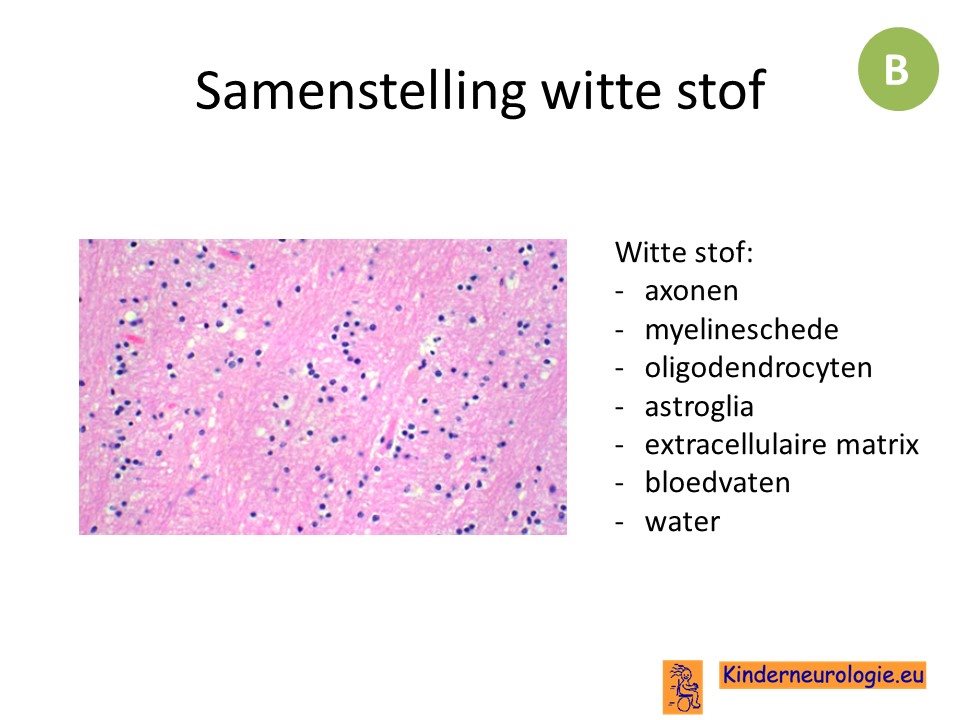 Samenstelling witte stof

B

Witte stof:
- axonen
- myelineschede
- oligodendrocyten
- astroglia
- extracellulaire matrix
- bloedvaten
- water

Kinderneurologie.eu